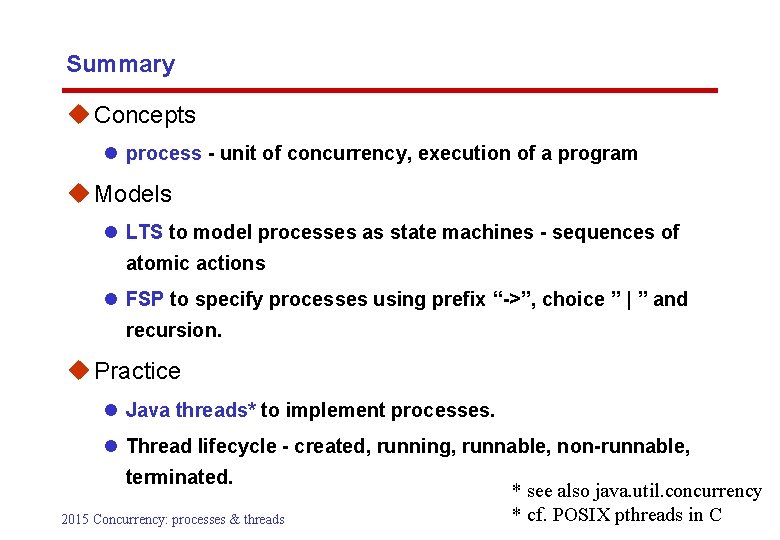 Summary

Concepts

process - unit of concurrency, execution of a program

Models

LTS to model processes as state machines - sequences of atomic actions

FSP to specify processes using prefix “->”, choice ” | ” and recursion.

Practice

Java threads* to implement processes.

Thread lifecycle - created, running, runnable, non-runnable, terminated.

* see also java.util.concurrency
* cf. POSIX pthreads in C

2015 Concurrency: processes & threads